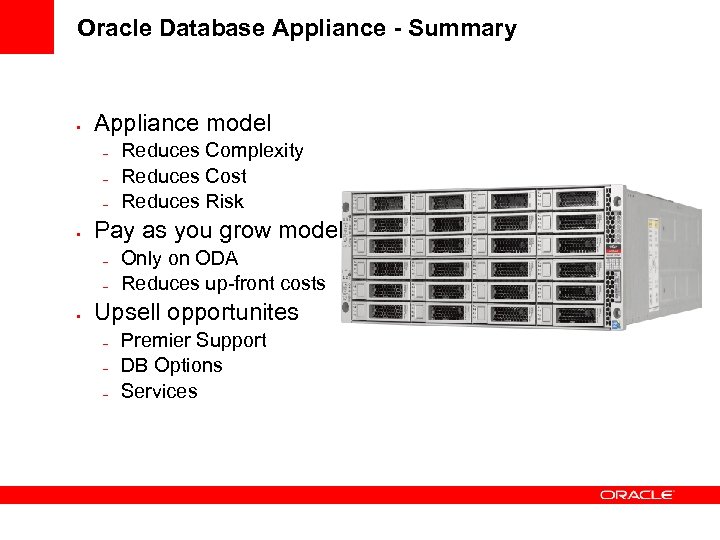 Oracle Database Appliance - Summary

- Appliance model
  - Reduces Complexity
  - Reduces Cost
  - Reduces Risk
- Pay as you grow model
  - Only on ODA
  - Reduces up-front costs
- Upsell opportunites
  - Premier Support
  - DB Options
  - Services

ORACLE